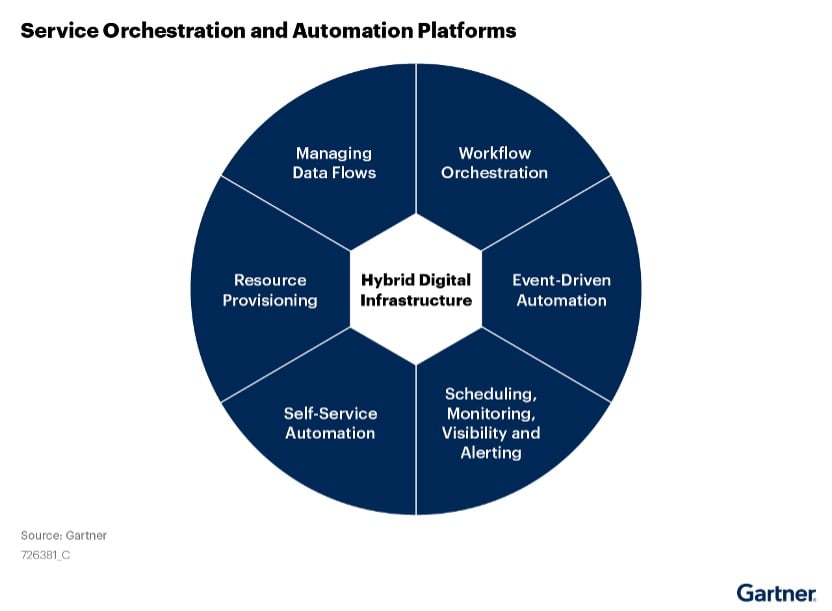 Service Orchestration and Automation Platforms

Managing Data Flows

Workflow Orchestration

Resource Provisioning

Hybrid Digital Infrastructure

Event-Driven Automation

Self-Service Automation

Scheduling, Monitoring, Visibility and Alerting

Source: Gartner
726381_C

Gartner